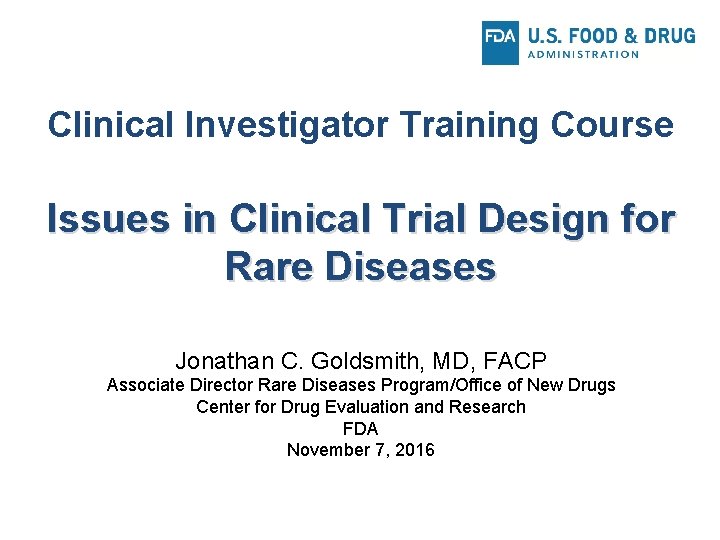 FDA U.S. FOOD & DRUG ADMINISTRATION

Clinical Investigator Training Course

Issues in Clinical Trial Design for Rare Diseases

Jonathan C. Goldsmith, MD, FACP
Associate Director Rare Diseases Program/Office of New Drugs
Center for Drug Evaluation and Research
FDA
November 7, 2016